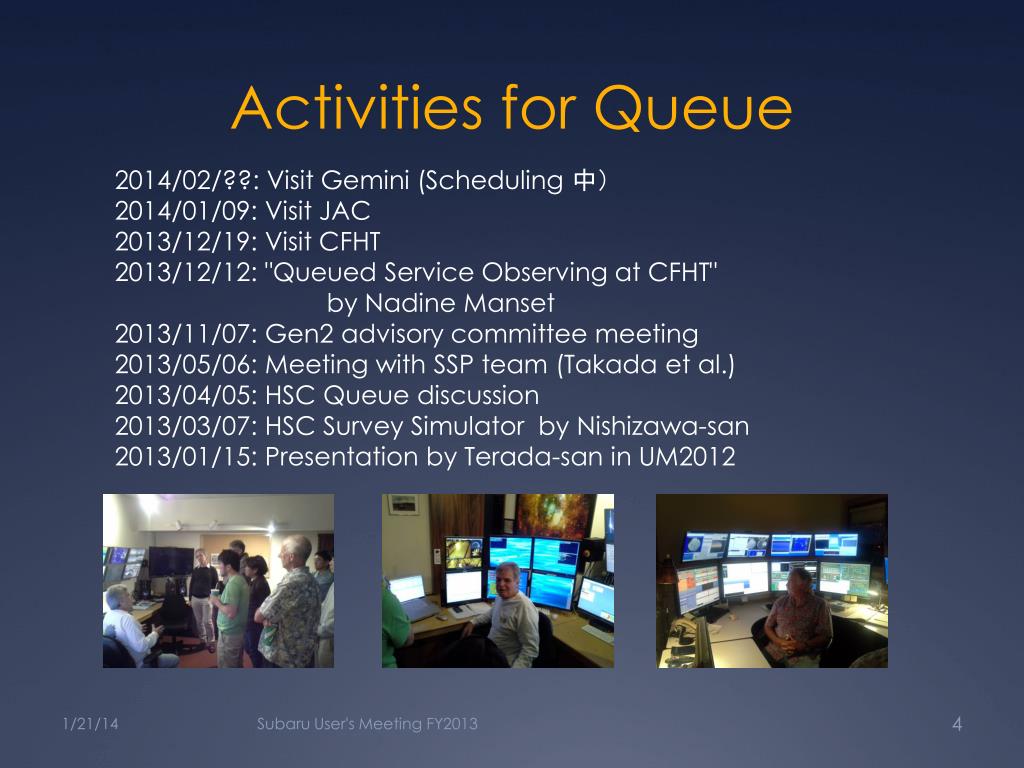 Activities for Queue

2014/02/??: Visit Gemini (Scheduling 中)
2014/01/09: Visit JAC
2013/12/19: Visit CFHT
2013/12/12: "Queued Service Observing at CFHT" by Nadine Manset
2013/11/07: Gen2 advisory committee meeting
2013/05/06: Meeting with SSP team (Takada et al.)
2013/04/05: HSC Queue discussion
2013/03/07: HSC Survey Simulator by Nishizawa-san
2013/01/15: Presentation by Terada-san in UM2012

1/21/14 Subaru User's Meeting FY2013 4